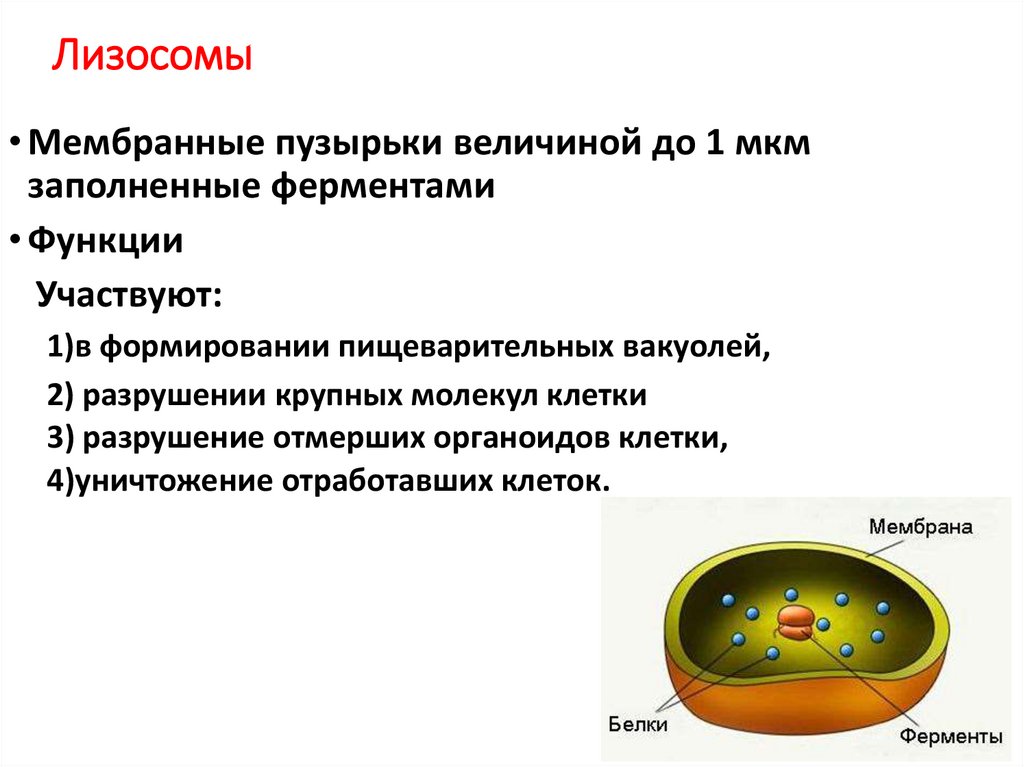 Лизосомы

• Мембранные пузырьки величиной до 1 мкм заполненные ферментами

• Функции

Участвуют:

1)в формировании пищеварительных вакуолей,

2) разрушении крупных молекул клетки

3) разрушение отмерших органоидов клетки,

4)уничтожение отработавших клеток.

Мембрана

Белки

Ферменты